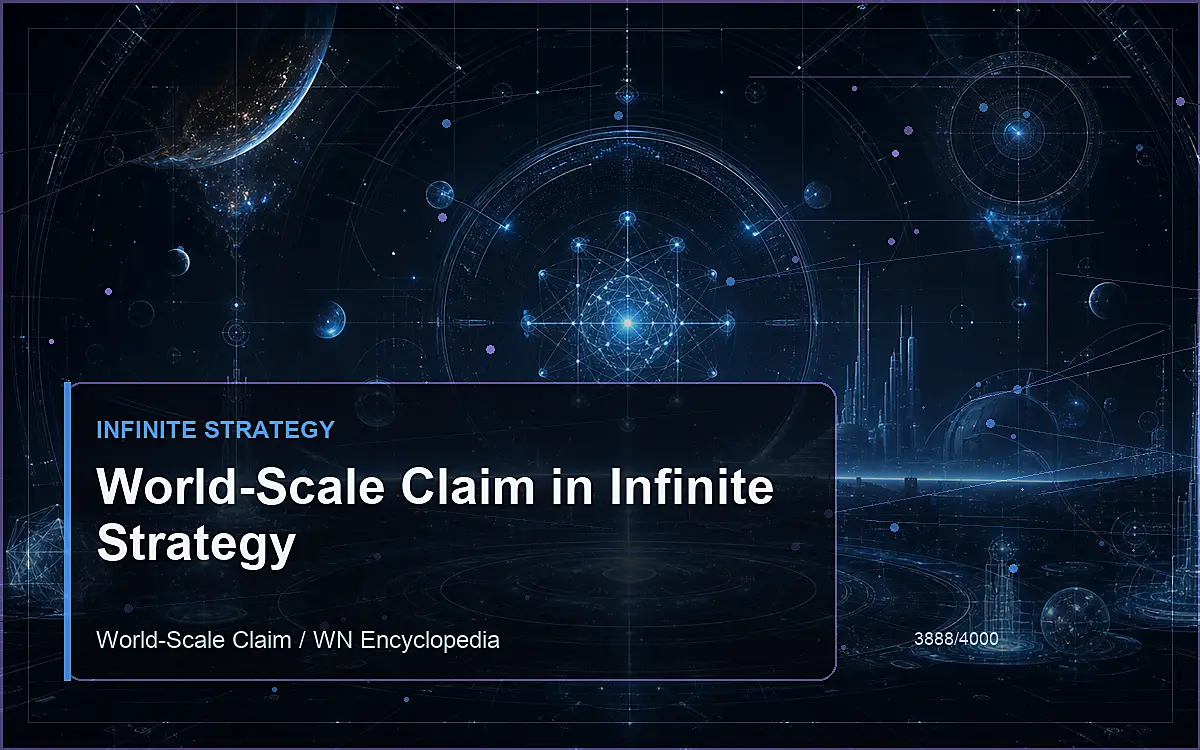 INFINITE STRATEGY

World-Scale Claim in Infinite Strategy

World-Scale Claim / WN Encyclopedia

3888/4000